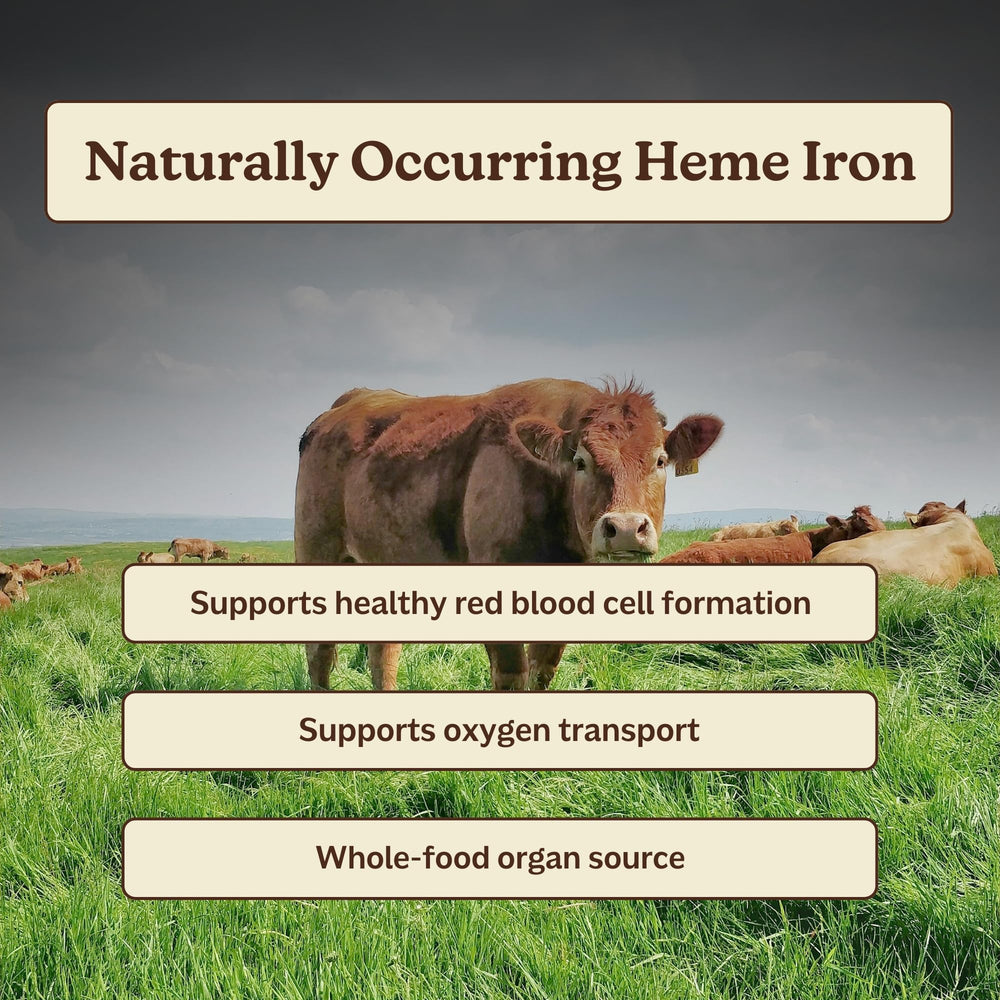 Naturally Occurring Heme Iron

Supports healthy red blood cell formation

Supports oxygen transport

Whole-food organ source